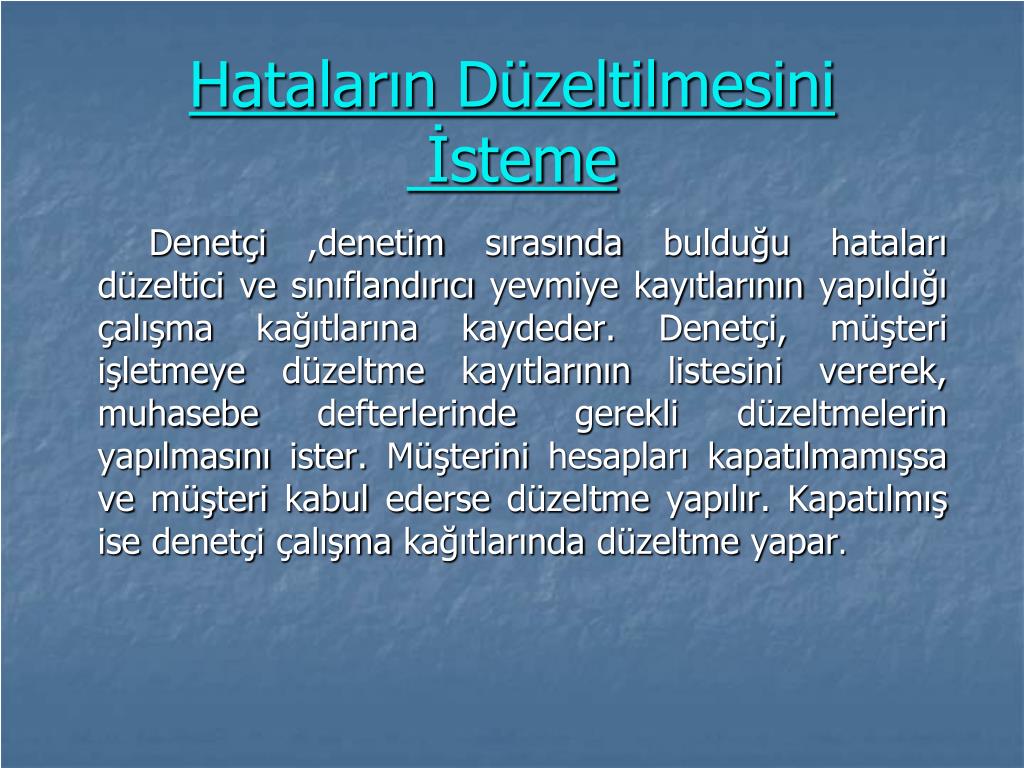 Hataların Düzeltilmesini İsteme

Denetçi ,denetim sırasında bulduğu hataları düzeltici ve sınıflandırıcı yevmiye kayıtlarının yapıldığı çalışma kağıtlarına kaydeder. Denetçi, müşteri işletmeye düzeltme kayıtlarının listesini vererek, muhasebe defterlerinde gerekli düzeltmelerin yapılmasını ister. Müşterini hesapları kapatılmamışsa ve müşteri kabul ederse düzeltme yapılır. Kapatılmış ise denetçi çalışma kağıtlarında düzeltme yapar.